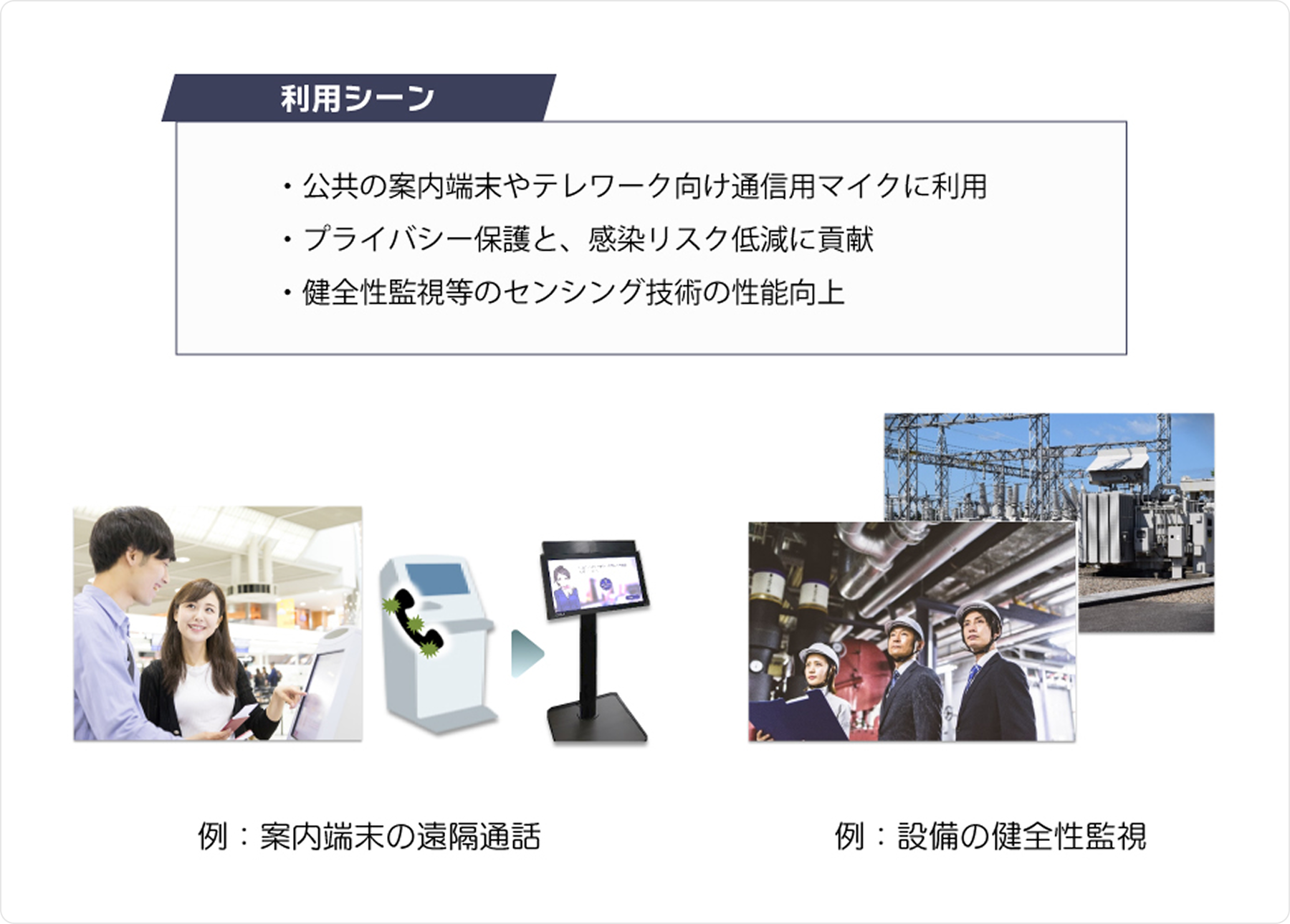 利用シーン

・公共の案内端末やテレワーク向け通信用マイクに利用
・プライバシー保護と、感染リスク低減に貢献
・健全性監視等のセンシング技術の性能向上

例：案内端末の遠隔通話

例：設備の健全性監視